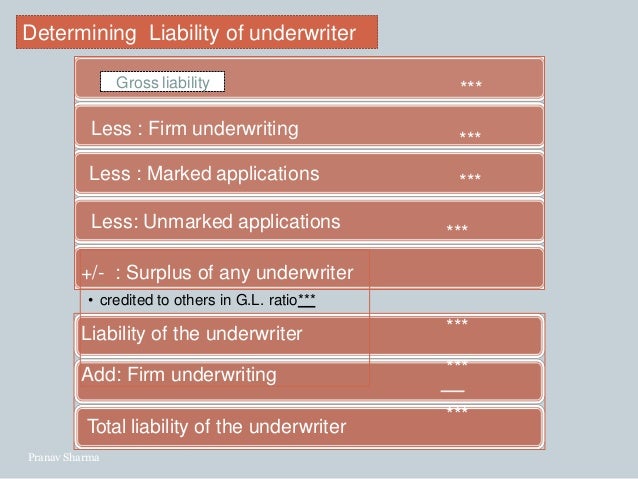 Determining Liability of underwriter

Gross liability ***

Less : Firm underwriting ***

Less : Marked applications ***

Less: Unmarked applications ***

+/- : Surplus of any underwriter

• credited to others in G.L. ratio***

Liability of the underwriter ***

Add: Firm underwriting ***

Total liability of the underwriter ***

Pranav Sharma